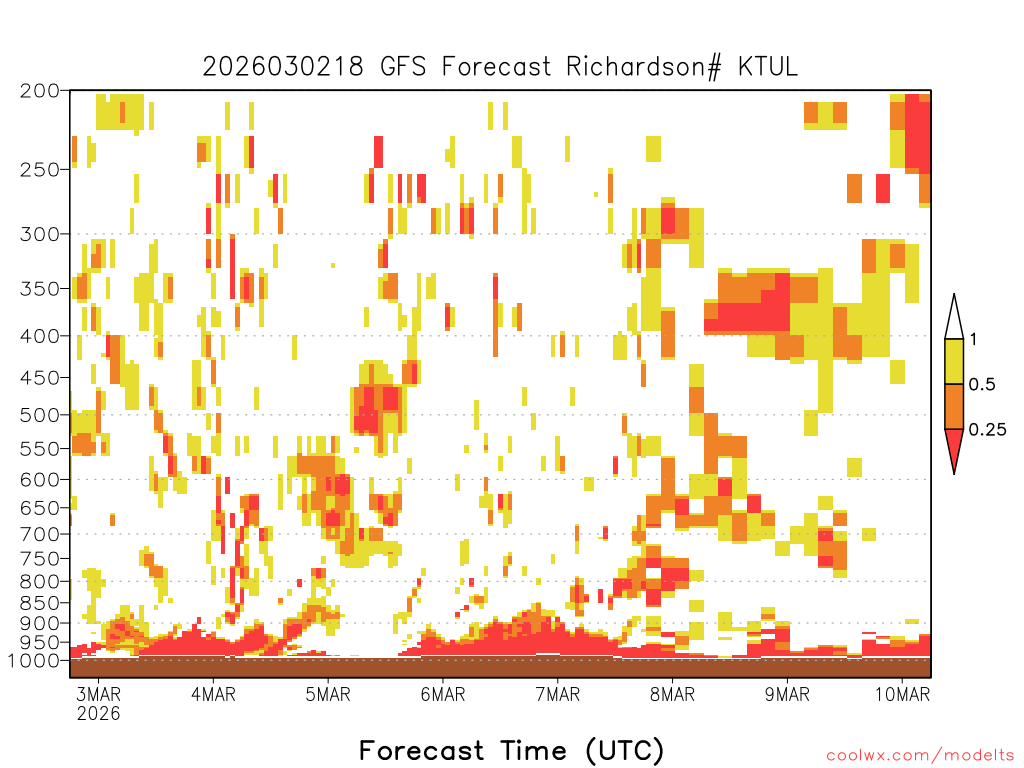 2026030218 GFS Forecast Richardson# KTUL

200
250
300
350
400
450
500
550
600
650
700
750
800
850
900
950
1000

1
0.5
0.25

3MAR
2026
4MAR
5MAR
6MAR
7MAR
8MAR
9MAR
10MAR

Forecast Time (UTC)

coolwx.com/modelts